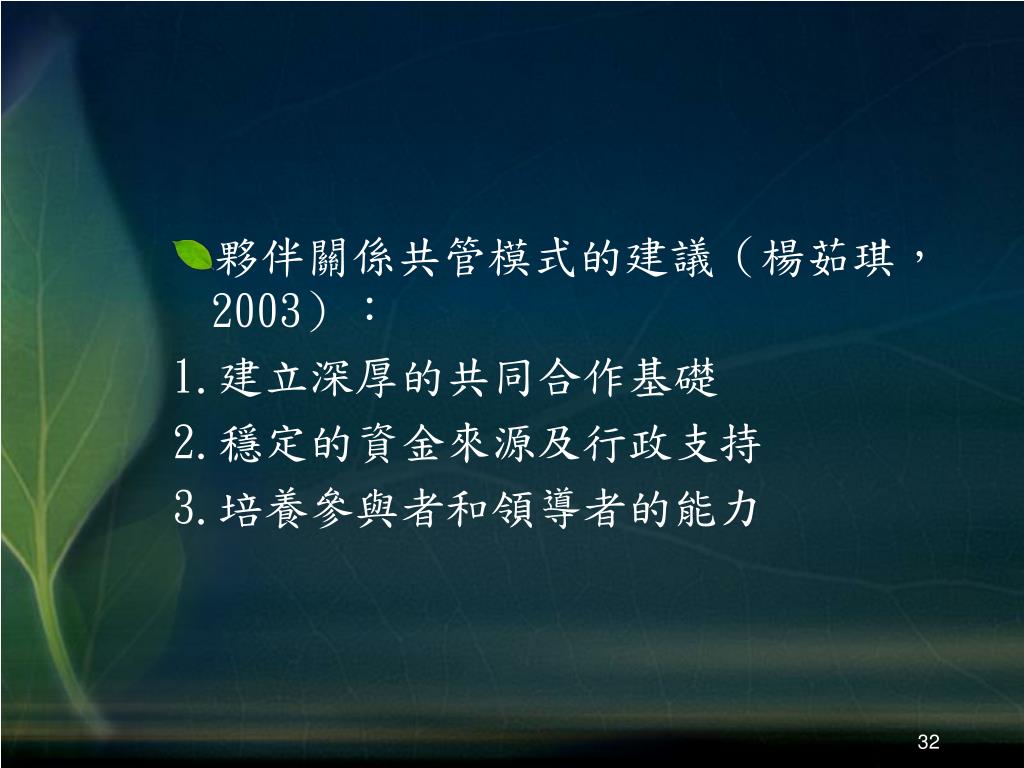 夥伴關係共管模式的建議（楊茹琪，2003）：

1.建立深厚的共同合作基礎

2.穩定的資金來源及行政支持

3.培養參與者和領導者的能力

32